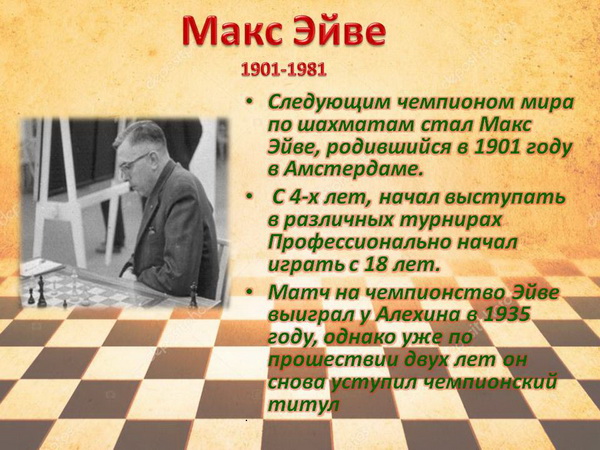 Макс Эйве

1901-1981

• Следующим чемпионом мира по шахматам стал Макс Эйве, родившийся в 1901 году в Амстердаме.

• С 4-х лет, начал выступать в различных турнирах Профессионально начал играть с 18 лет.

• Матч на чемпионство Эйве выиграл у Алехина в 1935 году, однако уже по прошествии двух лет он снова уступил чемпионский титул